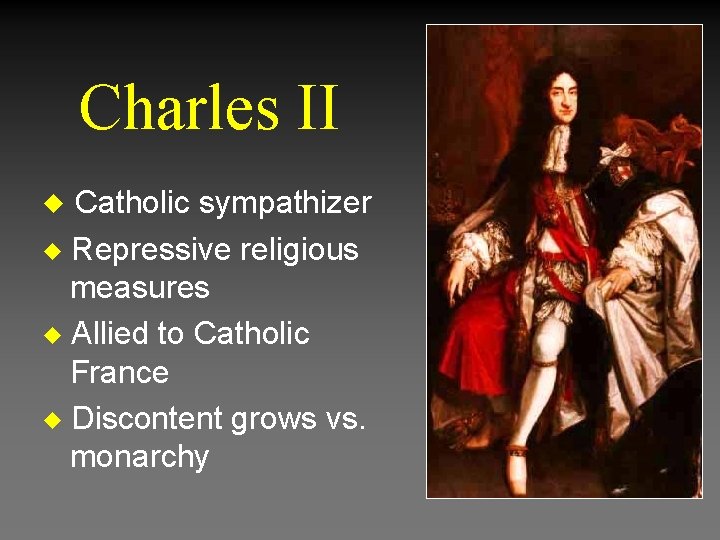 Charles II

◆ Catholic sympathizer
◆ Repressive religious measures
◆ Allied to Catholic France
◆ Discontent grows vs. monarchy